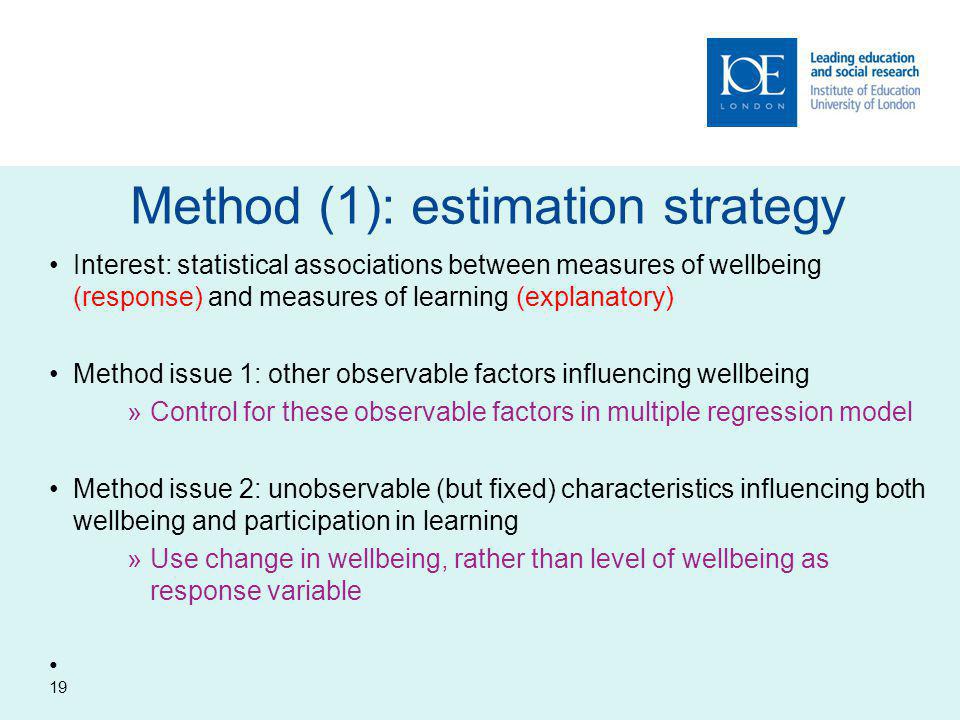 IOE
LONDON

Leading education and social research
Institute of Education
University of London

Method (1): estimation strategy

• Interest: statistical associations between measures of wellbeing (response) and measures of learning (explanatory)

• Method issue 1: other observable factors influencing wellbeing
» Control for these observable factors in multiple regression model

• Method issue 2: unobservable (but fixed) characteristics influencing both wellbeing and participation in learning
» Use change in wellbeing, rather than level of wellbeing as response variable

•

19